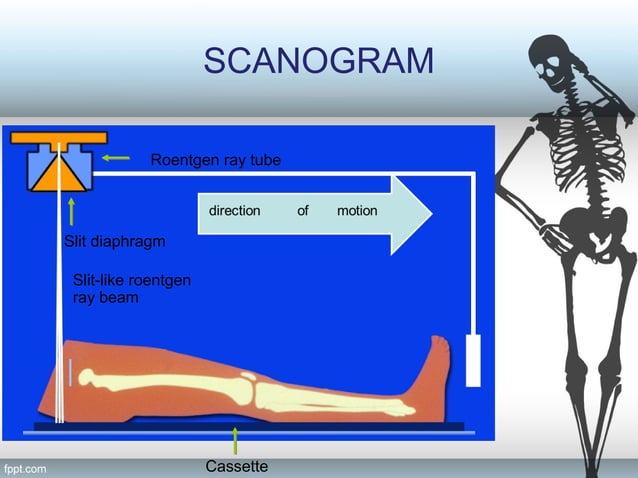 SCANOGRAM

Roentgen ray tube

direction of motion

Slit diaphragm

Slit-like roentgen ray beam

Cassette

fppt.com